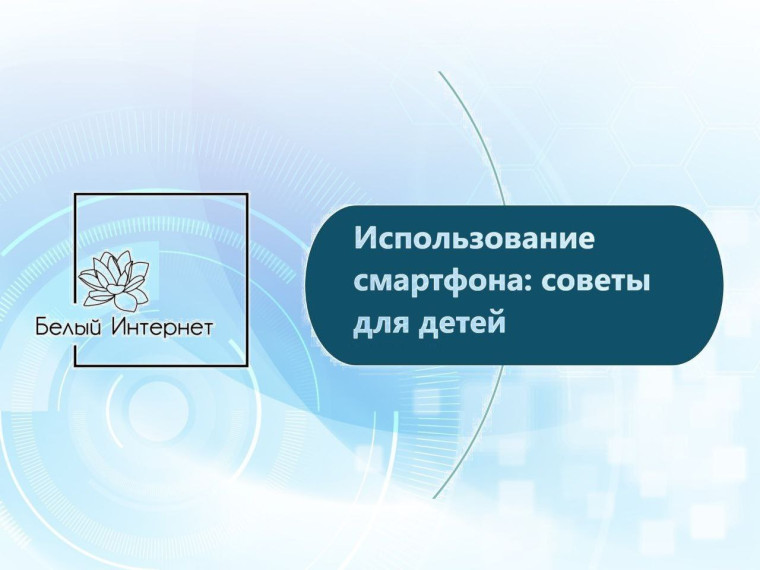 Белый Интернет

Использование смартфона: советы для детей